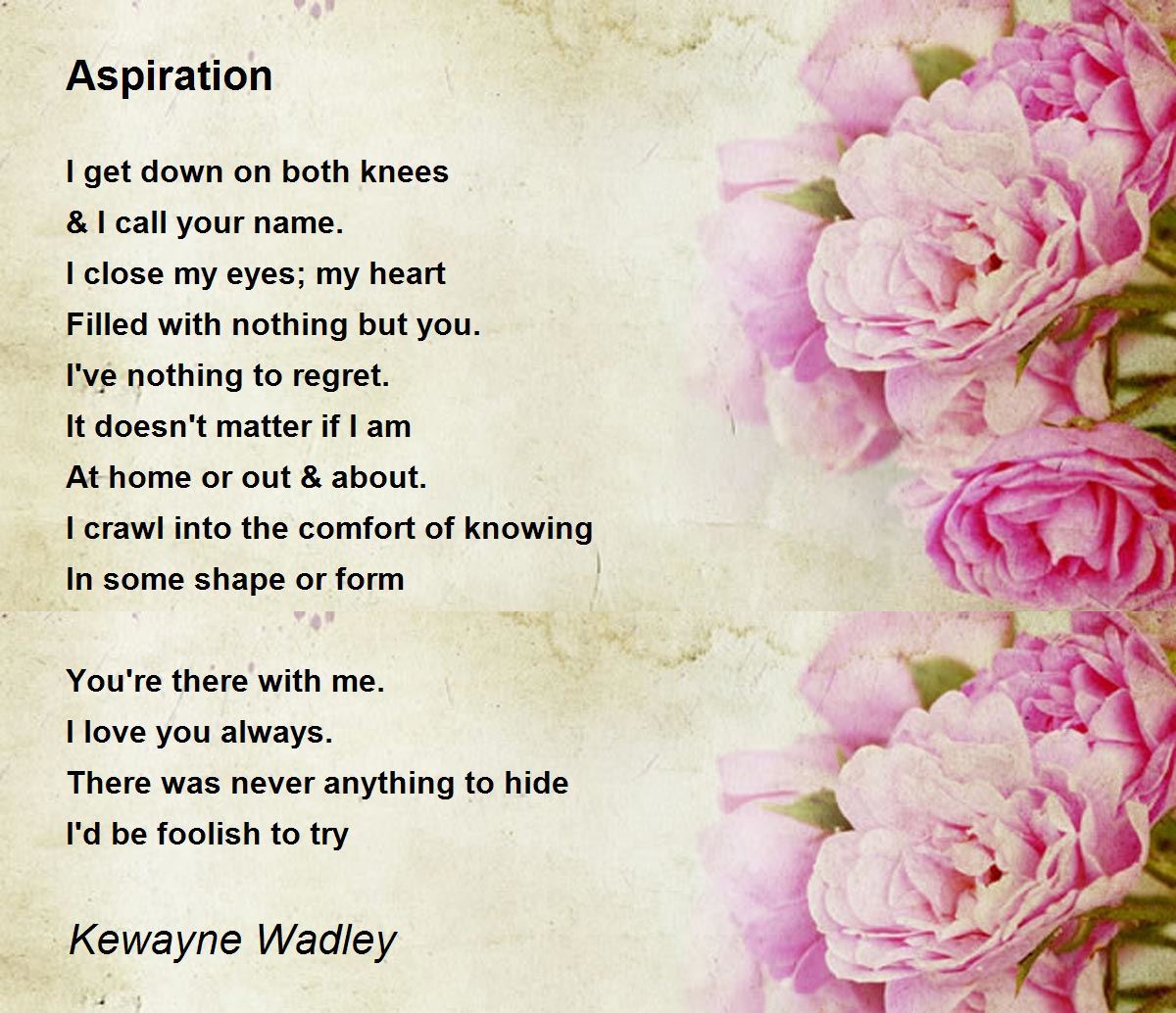 Aspiration

I get down on both knees
& I call your name.
I close my eyes; my heart
Filled with nothing but you.
I've nothing to regret.
It doesn't matter if I am
At home or out & about.
I crawl into the comfort of knowing
In some shape or form

You're there with me.
I love you always.
There was never anything to hide
I'd be foolish to try

Kewayne Wadley